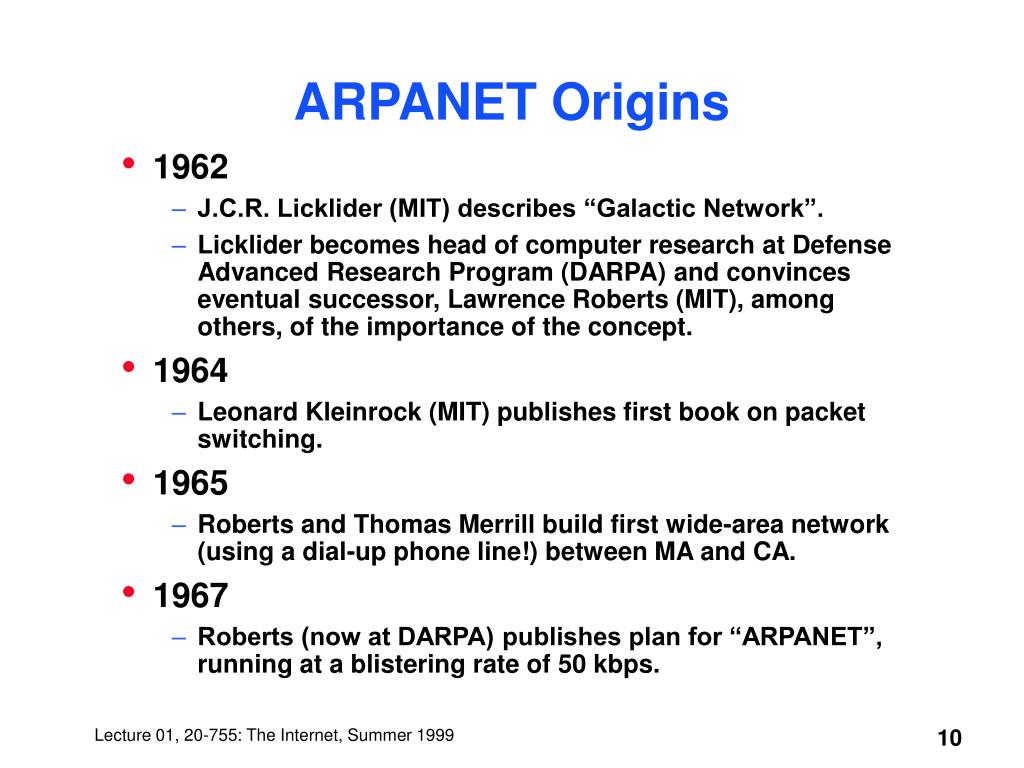 ARPANET Origins

• 1962
– J.C.R. Licklider (MIT) describes “Galactic Network”.
– Licklider becomes head of computer research at Defense Advanced Research Program (DARPA) and convinces eventual successor, Lawrence Roberts (MIT), among others, of the importance of the concept.

• 1964
– Leonard Kleinrock (MIT) publishes first book on packet switching.

• 1965
– Roberts and Thomas Merrill build first wide-area network (using a dial-up phone line!) between MA and CA.

• 1967
– Roberts (now at DARPA) publishes plan for “ARPANET”, running at a blistering rate of 50 kbps.

Lecture 01, 20-755: The Internet, Summer 1999

10